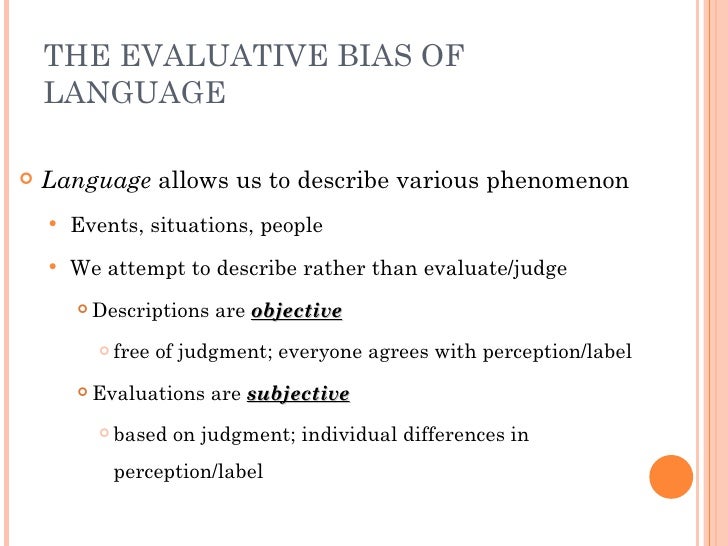 THE EVALUATIVE BIAS OF LANGUAGE

Language allows us to describe various phenomenon

Events, situations, people

We attempt to describe rather than evaluate/judge

Descriptions are objective

free of judgment; everyone agrees with perception/label

Evaluations are subjective

based on judgment; individual differences in perception/label